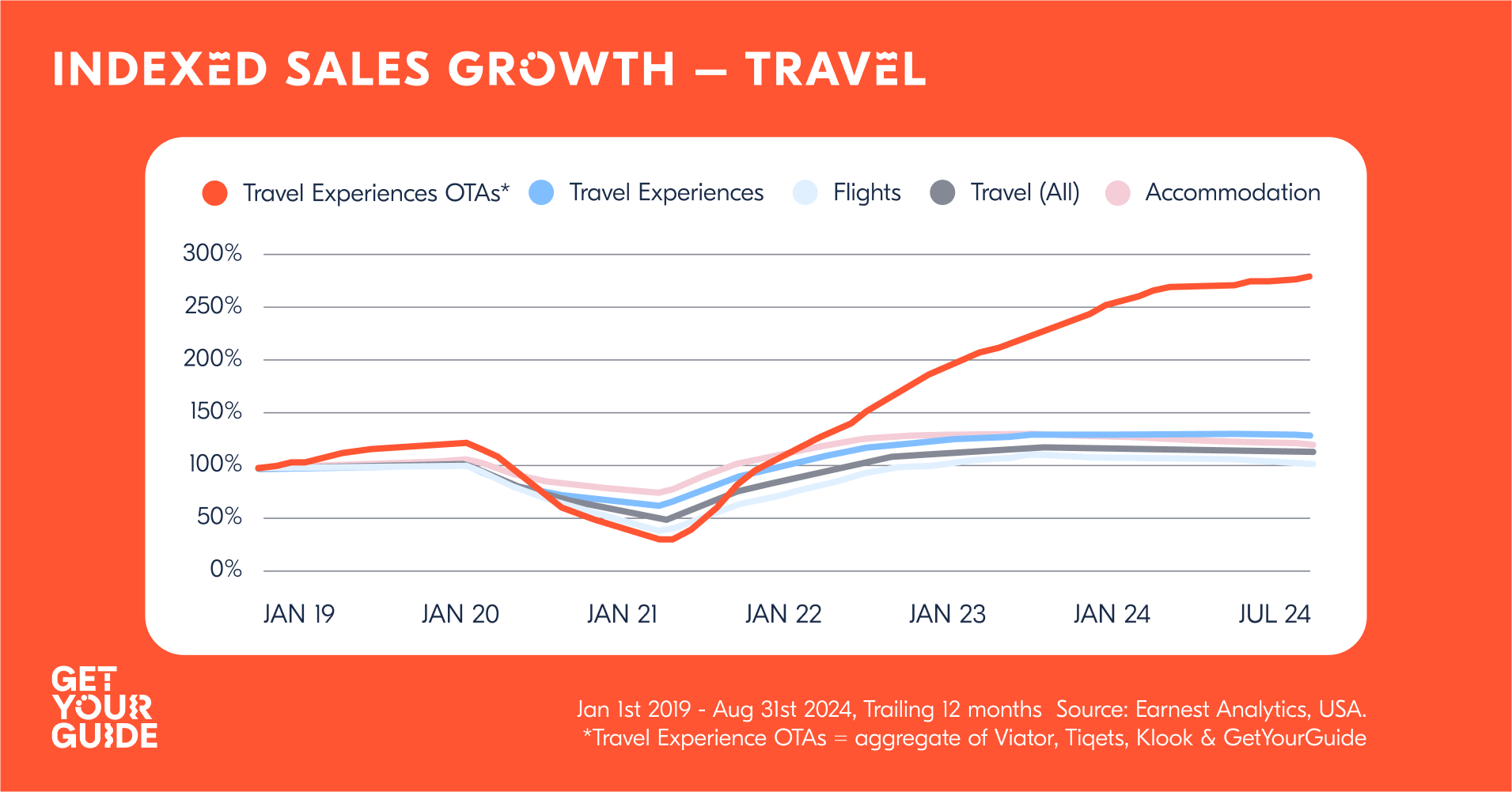 INDEXED SALES GROWTH — TRAVEL

Travel Experiences OTAs* Travel Experiences Flights Travel (All) Accommodation

300%
250%
200%
150%
100%
50%
0%

JAN 19 JAN 20 JAN 21 JAN 22 JAN 23 JAN 24 JUL 24

GET YOUR GUIDE

Jan 1st 2019 - Aug 31st 2024, Trailing 12 months Source: Earnest Analytics, USA.
*Travel Experience OTAs = aggregate of Viator, Tiqets, Klook & GetYourGuide